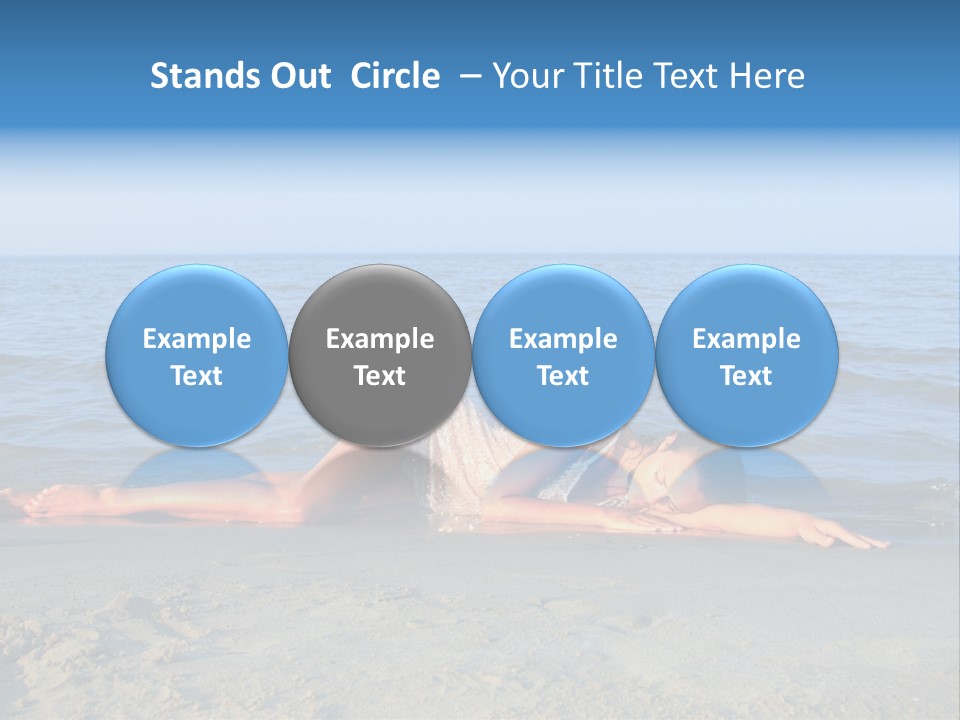 Stands Out Circle – Your Title Text Here

Example Text

Example Text

Example Text

Example Text